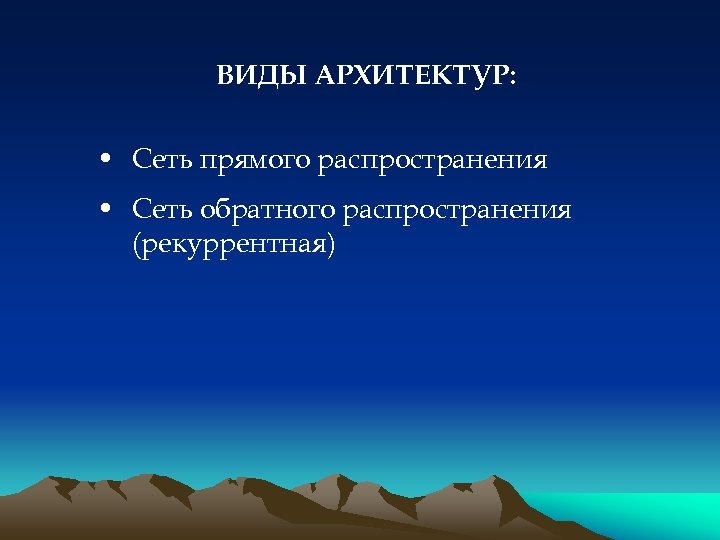 ВИДЫ АРХИТЕКТУР:

• Сеть прямого распространения
• Сеть обратного распространения (рекуррентная)